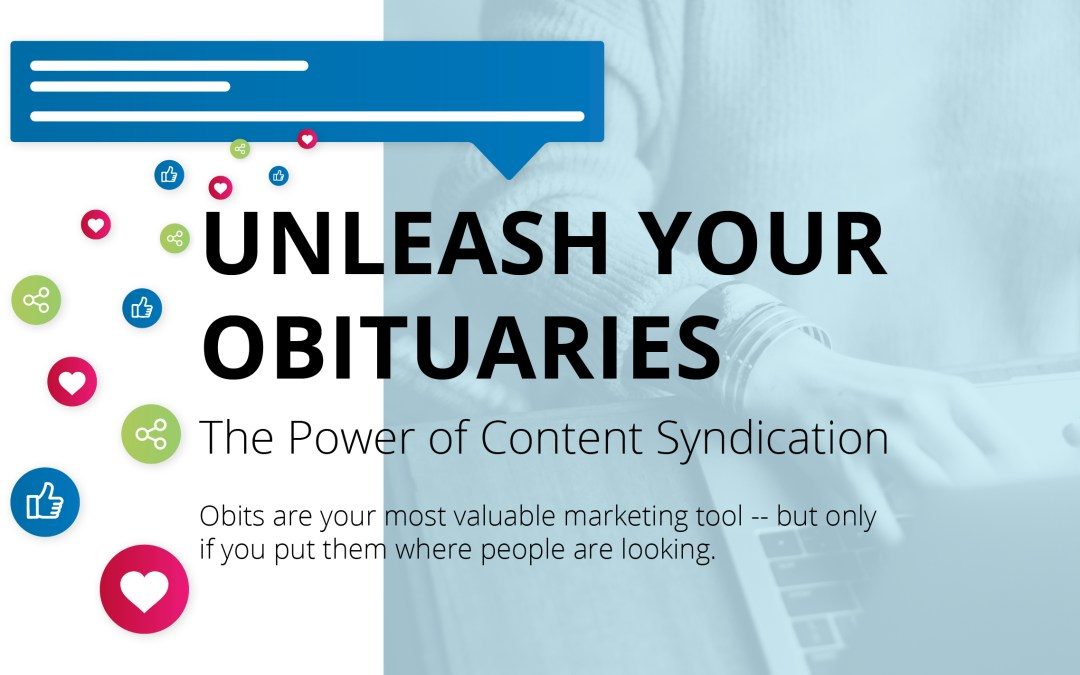 UNLEASH YOUR OBITUARIES

The Power of Content Syndication

Obits are your most valuable marketing tool -- but only if you put them where people are looking.